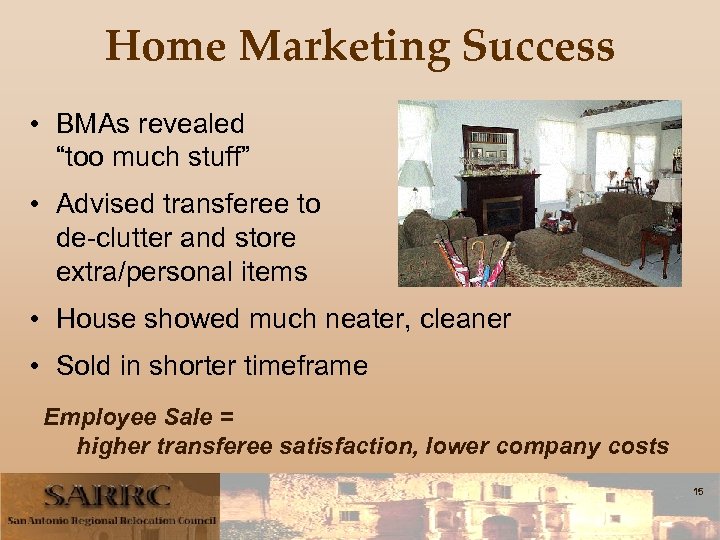 Home Marketing Success

• BMAs revealed "too much stuff"

• Advised transferee to de-clutter and store extra/personal items

• House showed much neater, cleaner

• Sold in shorter timeframe

Employee Sale = higher transferee satisfaction, lower company costs

SARRC
San Antonio Regional Relocation Council

15